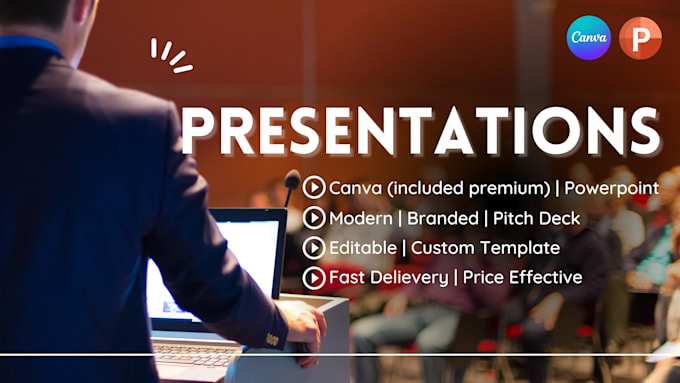 Canva
P

PRESENTATIONS

Canva (included premium) | Powerpoint
Modern | Branded | Pitch Deck
Editable | Custom Template
Fast Delievery | Price Effective